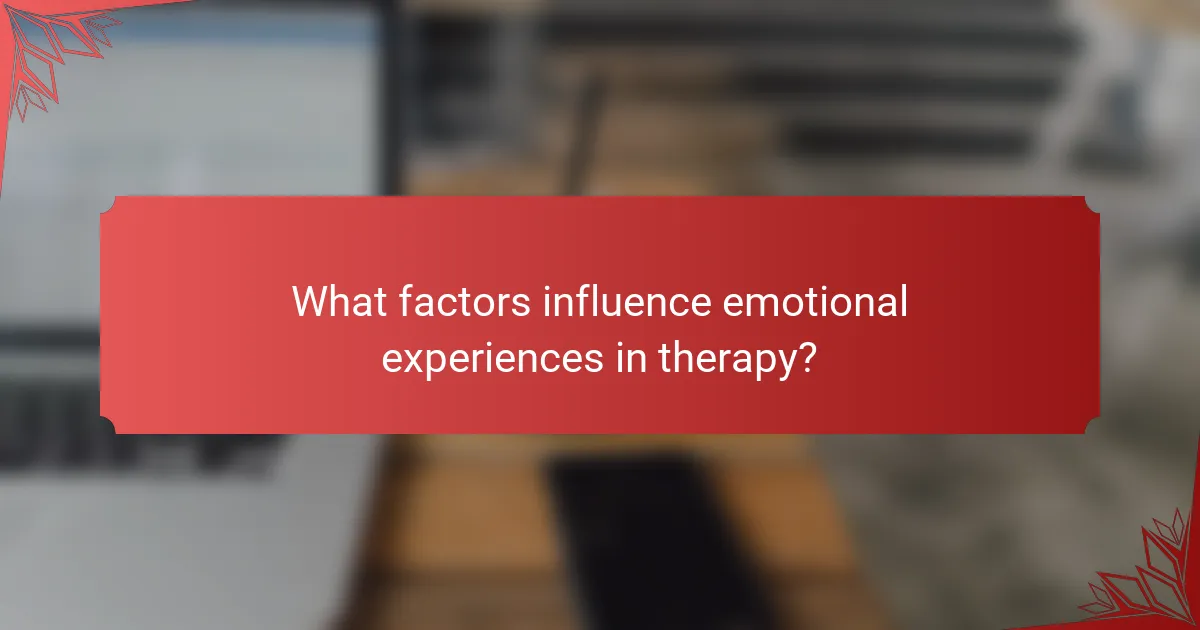 What factors influence emotional experiences in therapy?